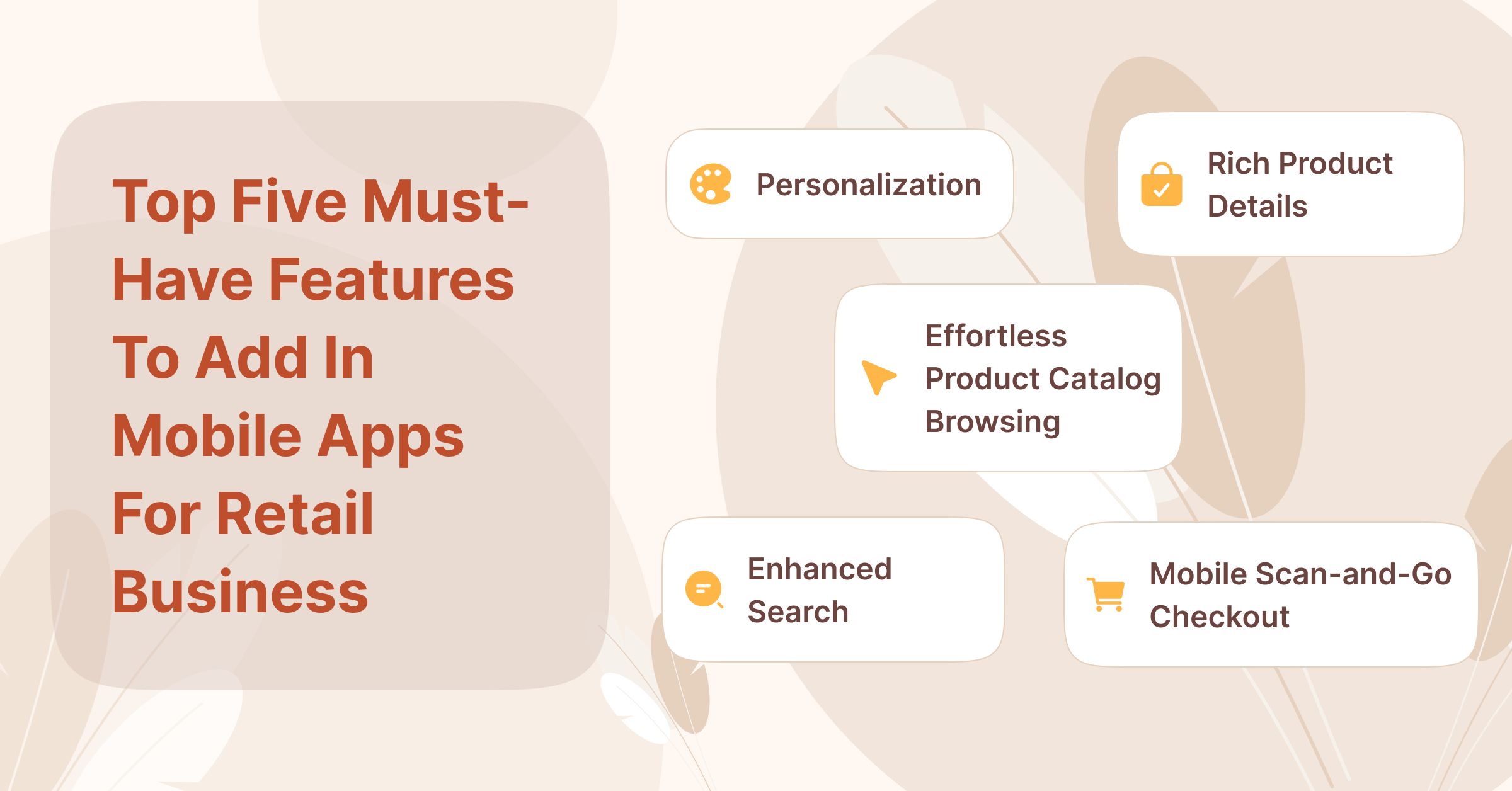 Top Five Must-Have Features To Add In Mobile Apps For Retail Business

Personalization

Rich Product Details

Effortless Product Catalog Browsing

Enhanced Search

Mobile Scan-and-Go Checkout